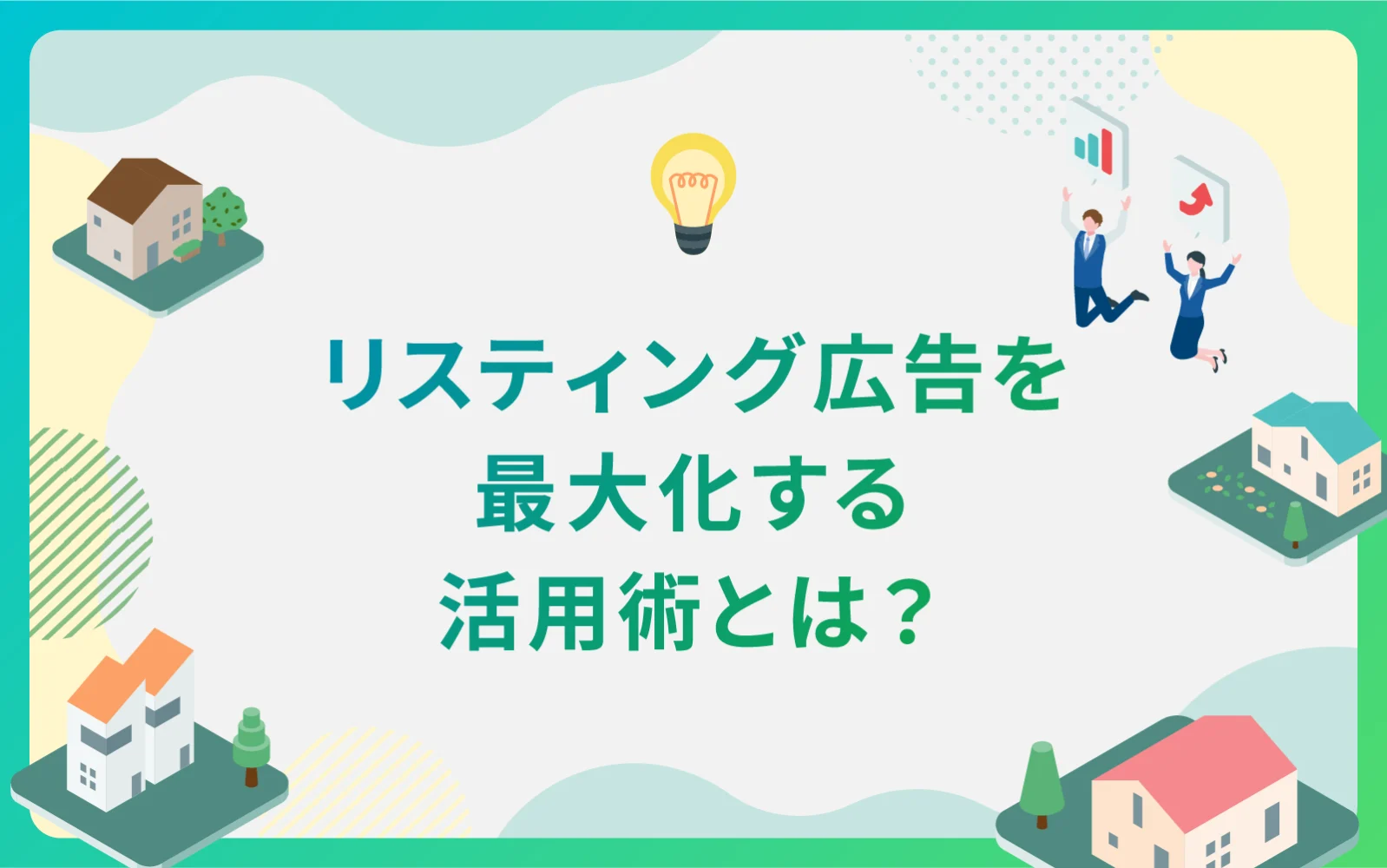 リスティング広告を
最大化する
活用術とは？